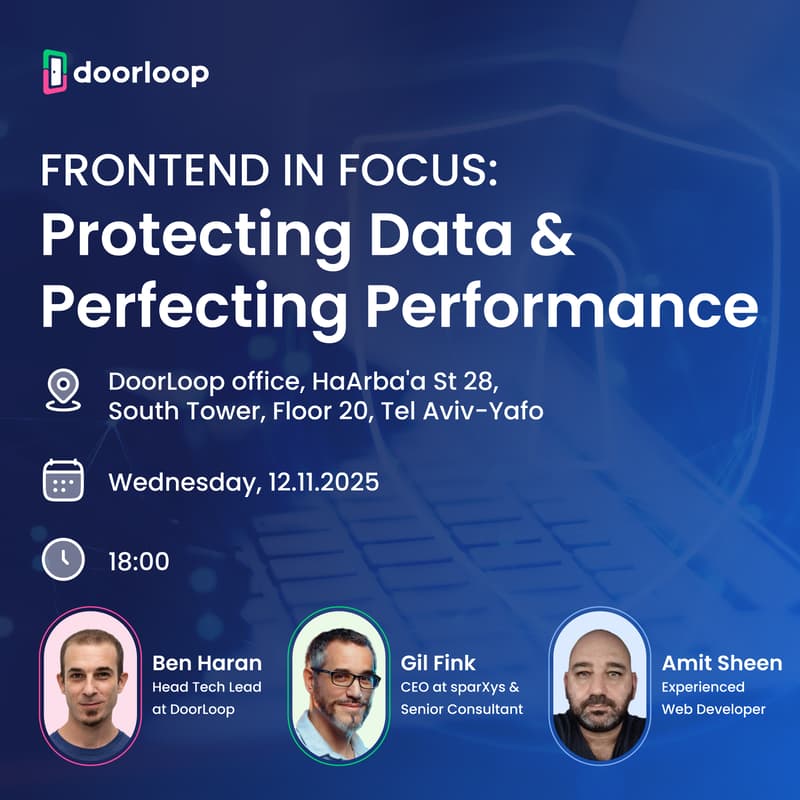 doorloop

FRONTEND IN FOCUS:
Protecting Data & Perfecting Performance

DoorLoop office, HaArba'a St 28, South Tower, Floor 20, Tel Aviv-Yafo

Wednesday, 12.11.2025

18:00

Ben Haran
Head Tech Lead at DoorLoop

Gil Fink
CEO at sparXys & Senior Consultant

Amit Sheen
Experienced Web Developer